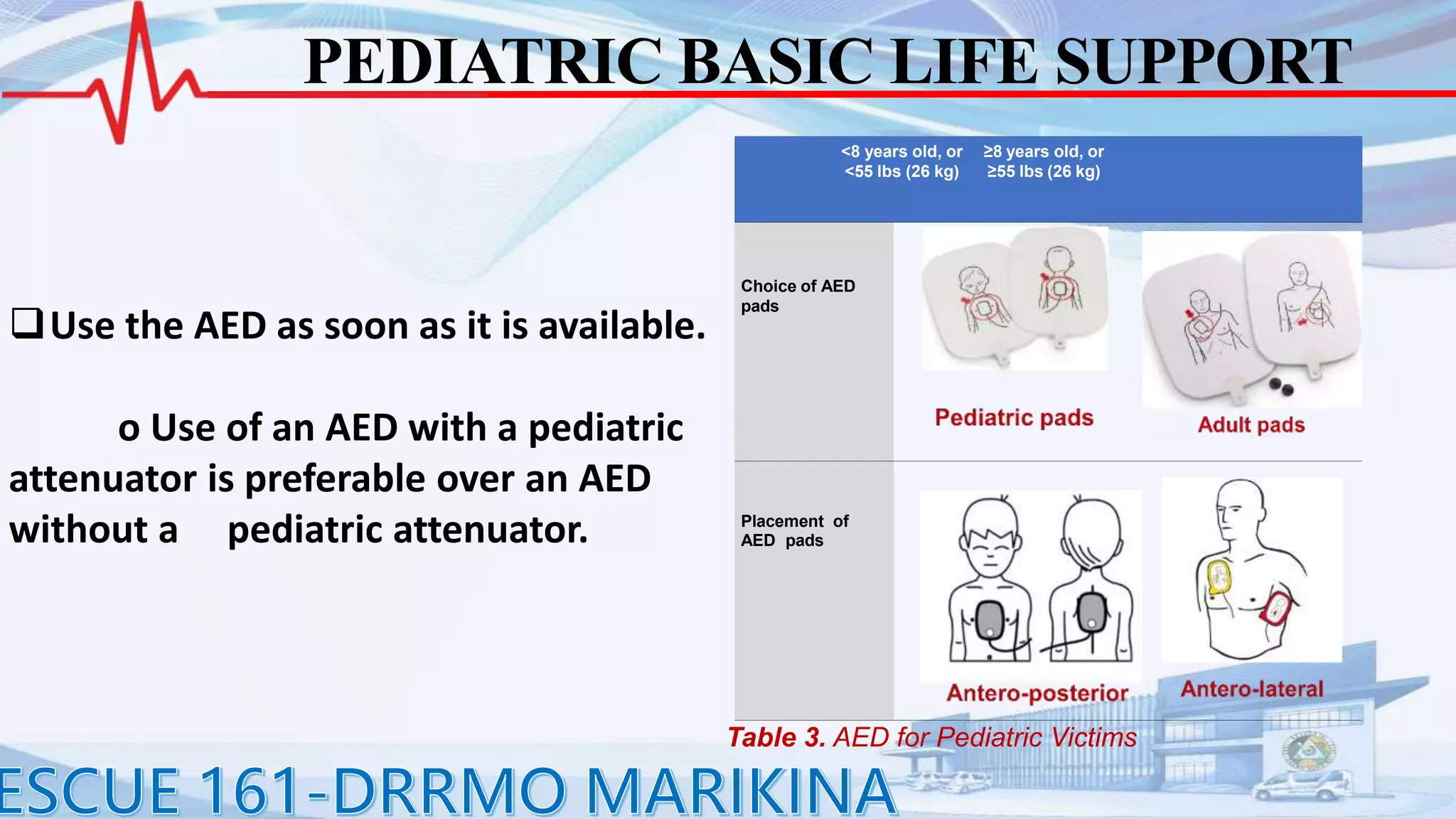 PEDIATRIC BASIC LIFE SUPPORT

❑ Use the AED as soon as it is available.

o Use of an AED with a pediatric attenuator is preferable over an AED without a pediatric attenuator.

| | <8 years old, or <55 lbs (26 kg) | ≥8 years old, or ≥55 lbs (26 kg) |
|---|---|---|
| Choice of AED pads | Pediatric pads | Adult pads |
| Placement of AED pads | Antero-posterior | Antero-lateral |

Table 3. AED for Pediatric Victims

ESCUE 161-DRRMO MARIKINA